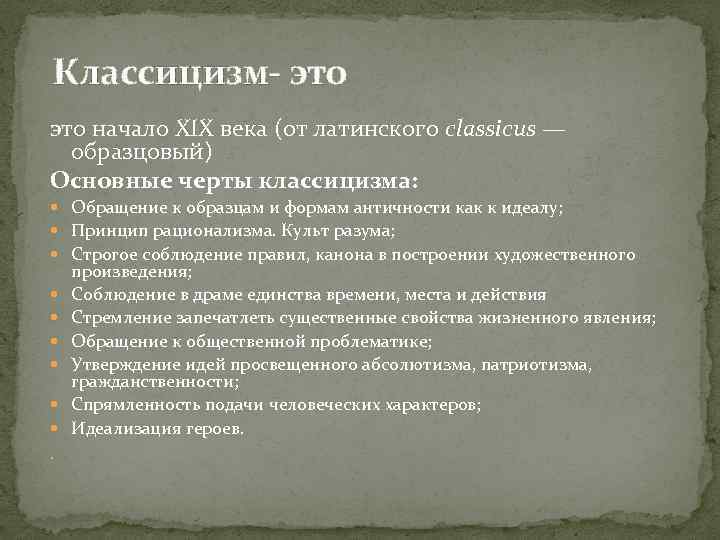 Классицизм- это

это начало XIX века (от латинского classicus — образцовый)

Основные черты классицизма:

- Обращение к образцам и формам античности как к идеалу;
- Принцип рационализма. Культ разума;
- Строгое соблюдение правил, канона в построении художественного произведения;
- Соблюдение в драме единства времени, места и действия
- Стремление запечатлеть существенные свойства жизненного явления;
- Обращение к общественной проблематике;
- Утверждение идей просвещенного абсолютизма, патриотизма, гражданственности;
- Спрямленность подачи человеческих характеров;
- Идеализация героев.

.